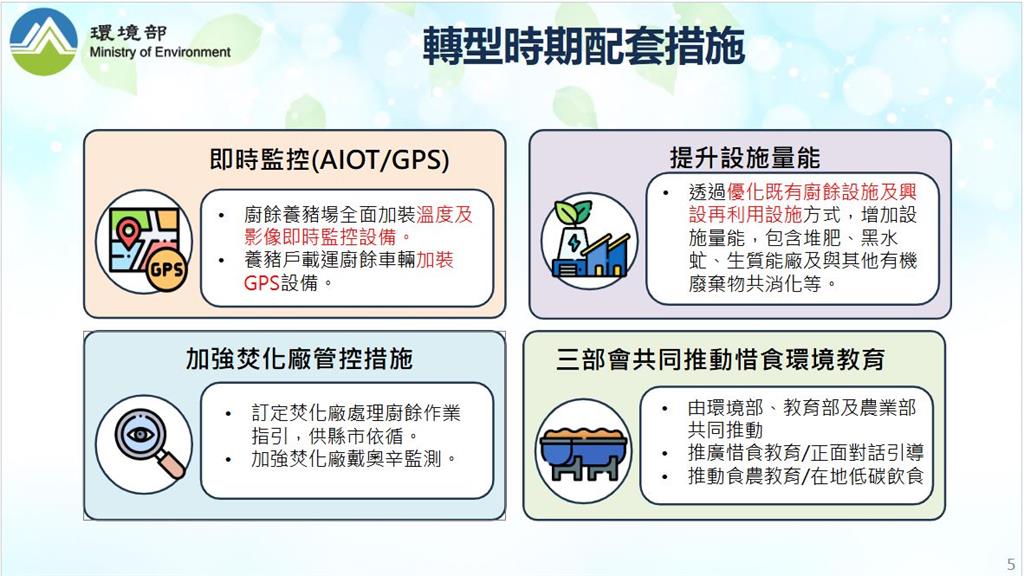 環境部
Ministry of Environment

轉型時期配套措施

即時監控(AIOT/GPS)

GPS

• 廚餘養豬場全面加裝溫度及影像即時監控設備。
• 養豬戶載運廚餘車輛加裝GPS設備。

提升設施量能

• 透過優化既有廚餘設施及興設再利用設施方式，增加設施量能，包含堆肥、黑水虻、生質能廠及與其他有機廢棄物共消化等。

加強焚化廠管控措施

• 訂定焚化廠處理廚餘作業指引，供縣市依循。
• 加強焚化廠戴奧辛監測。

三部會共同推動惜食環境教育

• 由環境部、教育部及農業部共同推動
• 推廣惜食教育/正面對話引導
• 推動食農教育/在地低碳飲食

5